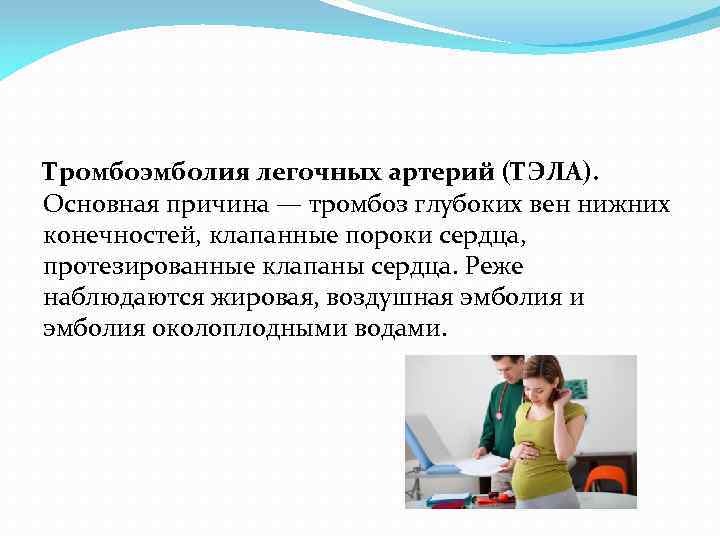 **Тромбоэмболия легочных артерий (ТЭЛА).** Основная причина — тромбоз глубоких вен нижних конечностей, клапанные пороки сердца, протезированные клапаны сердца. Реже наблюдаются жировая, воздушная эмболия и эмболия околоплодными водами.